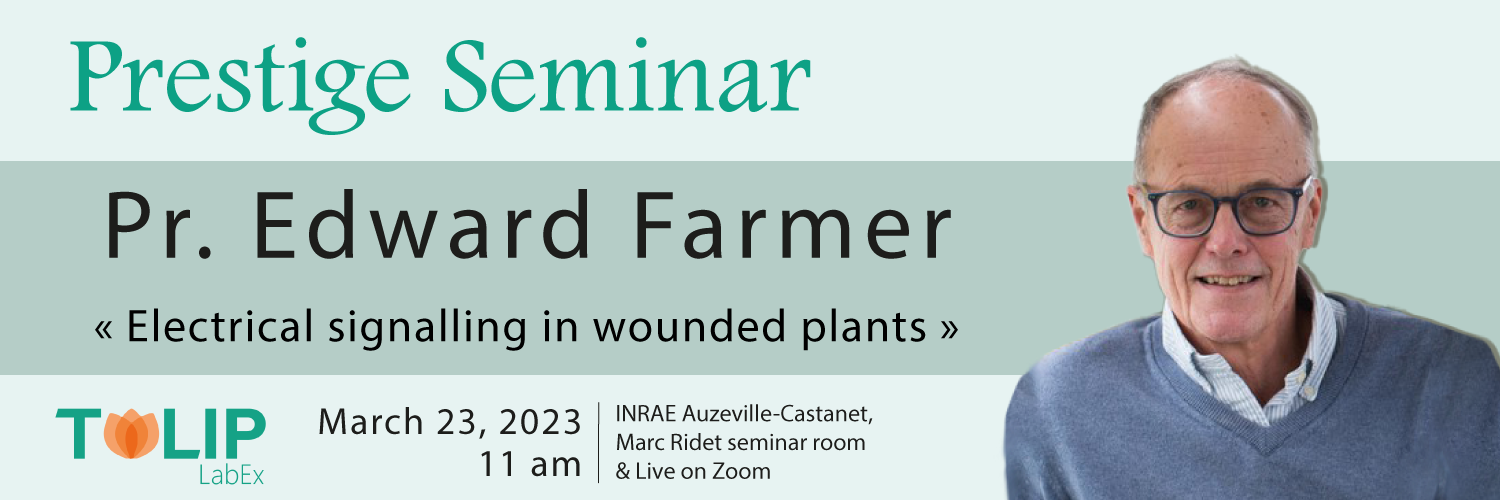 Prestige Seminar

Pr. Edward Farmer

« Electrical signalling in wounded plants »

TULIP
LabEx

March 23, 2023
11 am

INRAE Auzeville-Castanet,
Marc Ridet seminar room
& Live on Zoom